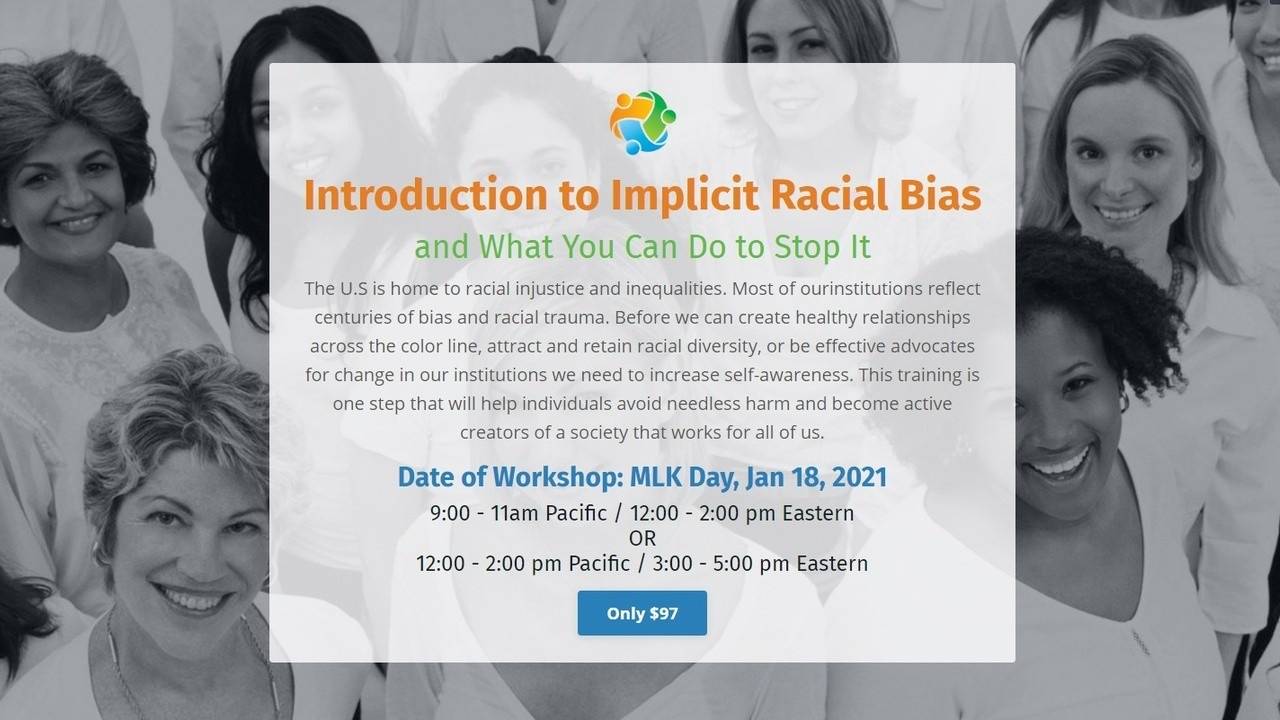 Introduction to Implicit Racial Bias

and What You Can Do to Stop It

The U.S is home to racial injustice and inequalities. Most of ourinstitutions reflect centuries of bias and racial trauma. Before we can create healthy relationships across the color line, attract and retain racial diversity, or be effective advocates for change in our institutions we need to increase self-awareness. This training is one step that will help individuals avoid needless harm and become active creators of a society that works for all of us.

Date of Workshop: MLK Day, Jan 18, 2021

9:00 - 11am Pacific / 12:00 - 2:00 pm Eastern
OR
12:00 - 2:00 pm Pacific / 3:00 - 5:00 pm Eastern

Only $97